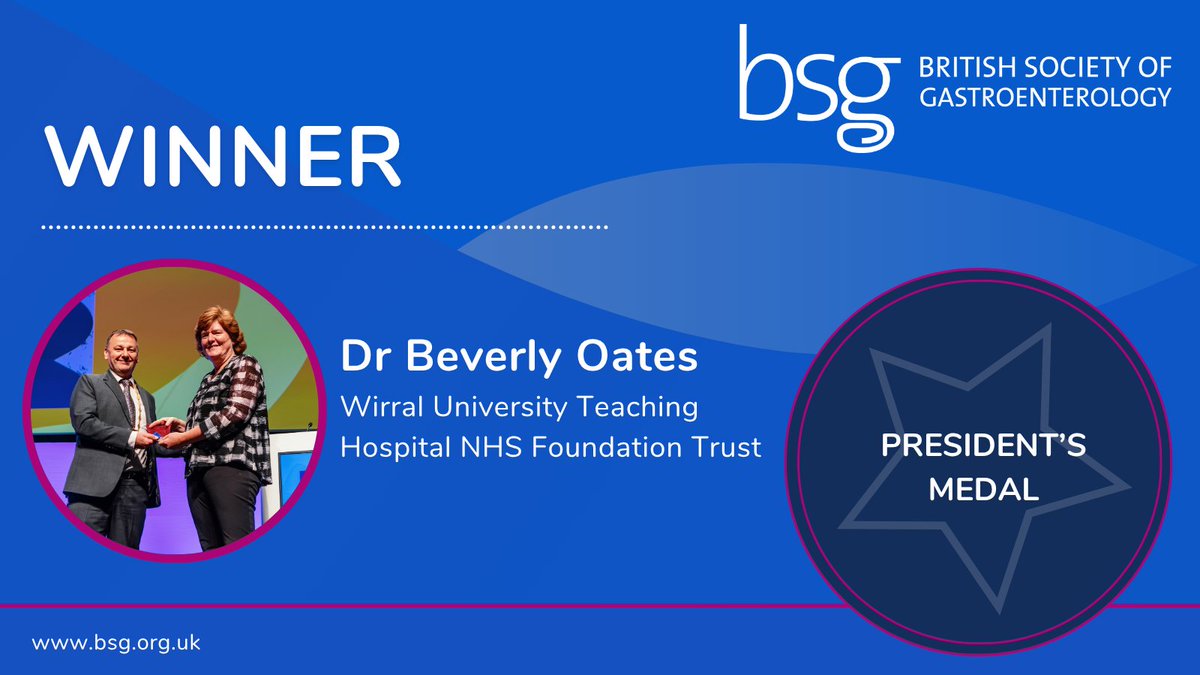 bsg BRITISH SOCIETY OF GASTROENTEROLOGY

WINNER

Dr Beverly Oates

Wirral University Teaching Hospital NHS Foundation Trust

PRESIDENT'S MEDAL

www.bsg.org.uk